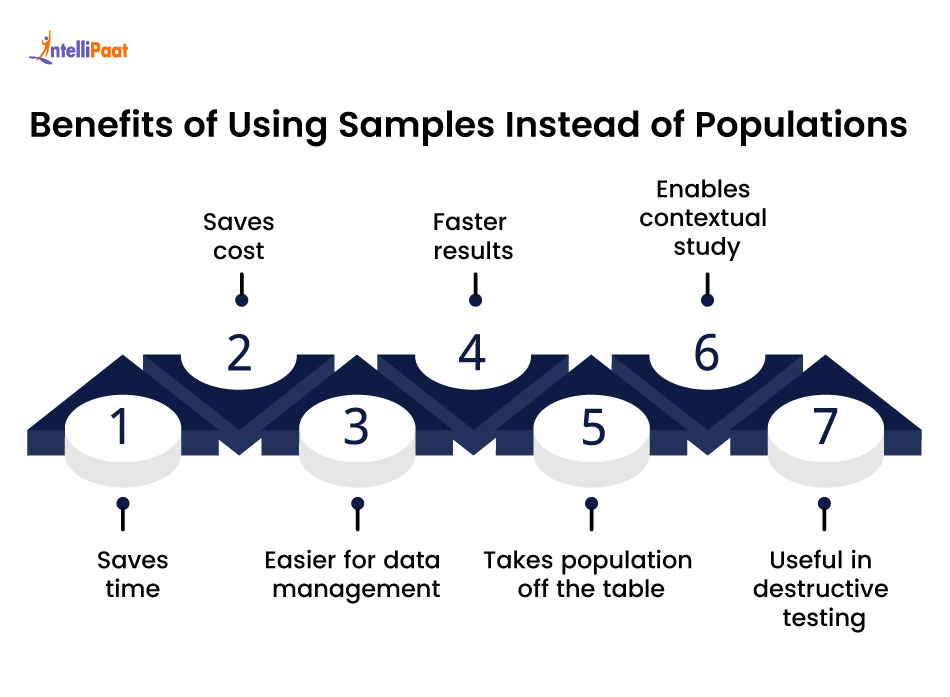 IntelliPaat

Benefits of Using Samples Instead of Populations

Saves cost

Faster results

Enables contextual study

2

4

6

1

3

5

7

Saves time

Easier for data management

Takes population off the table

Useful in destructive testing